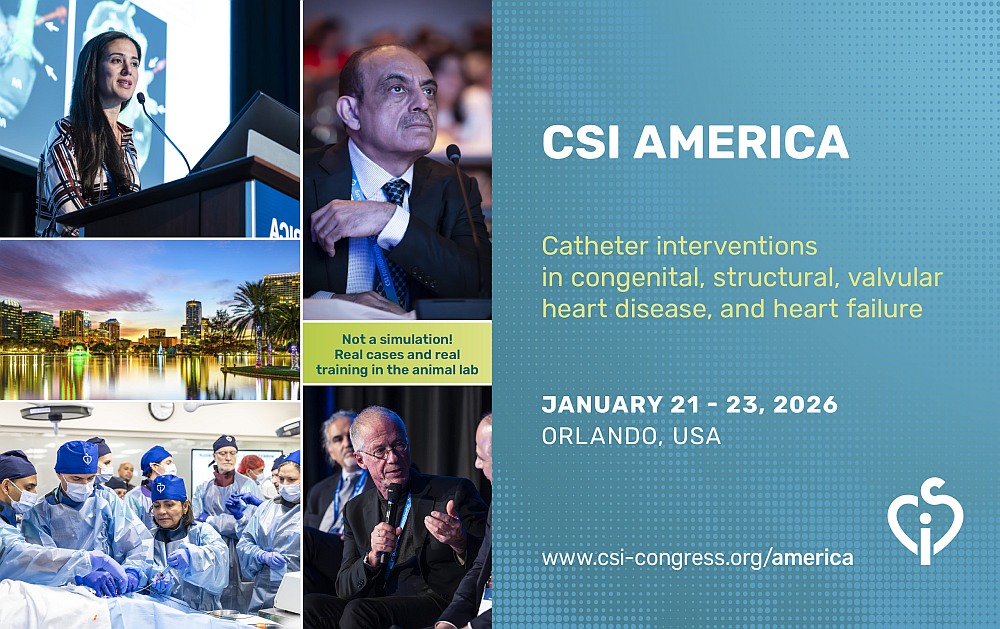 Not a simulation!
Real cases and real training in the animal lab

CSI AMERICA

Catheter interventions in congenital, structural, valvular heart disease, and heart failure

JANUARY 21 - 23, 2026
ORLANDO, USA

www.csi-congress.org/america